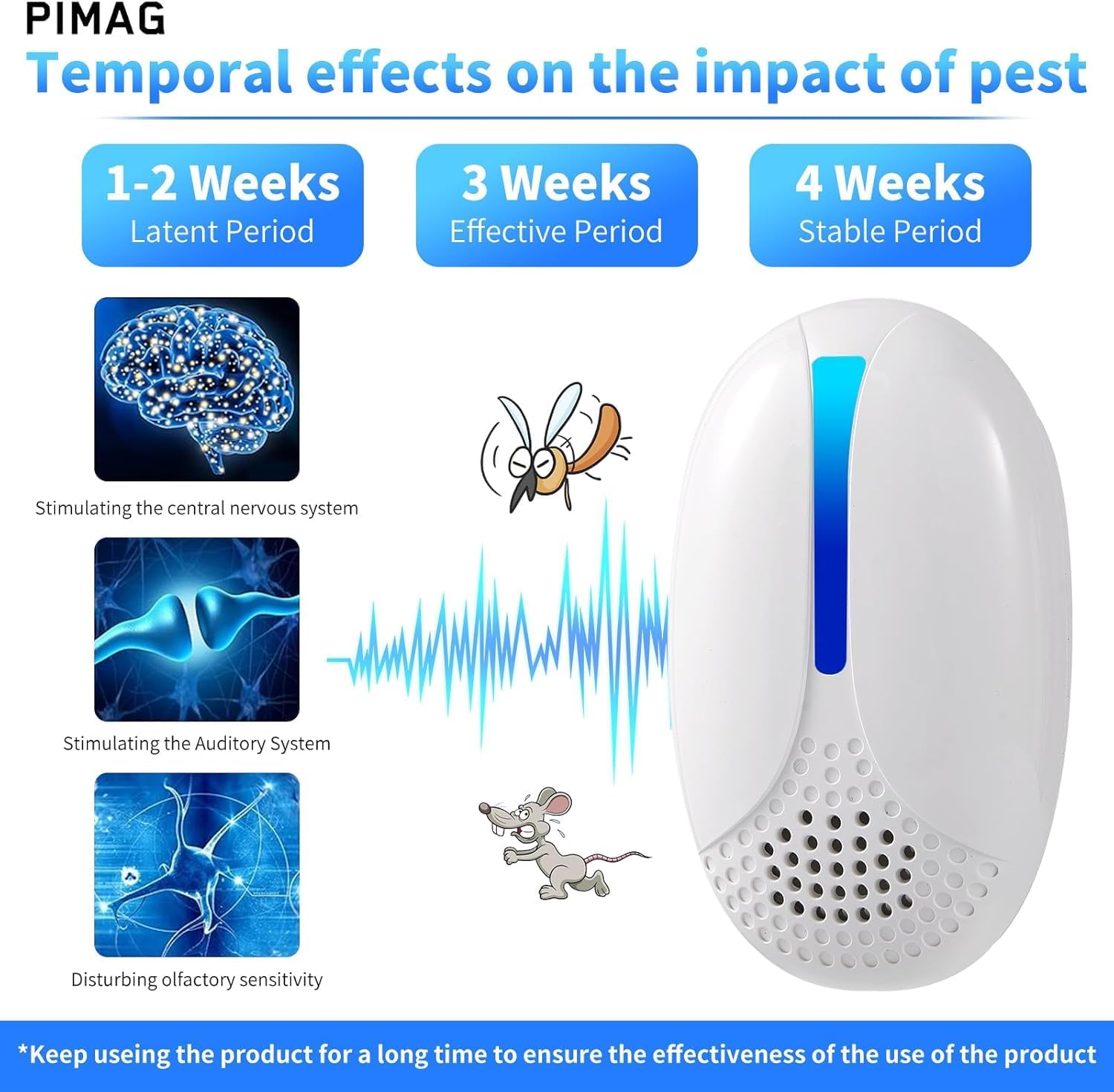 PIMAG

Temporal effects on the impact of pest

1-2 Weeks
Latent Period

3 Weeks
Effective Period

4 Weeks
Stable Period

Stimulating the central nervous system

Stimulating the Auditory System

Disturbing olfactory sensitivity

*Keep useing the product for a long time to ensure the effectiveness of the use of the product